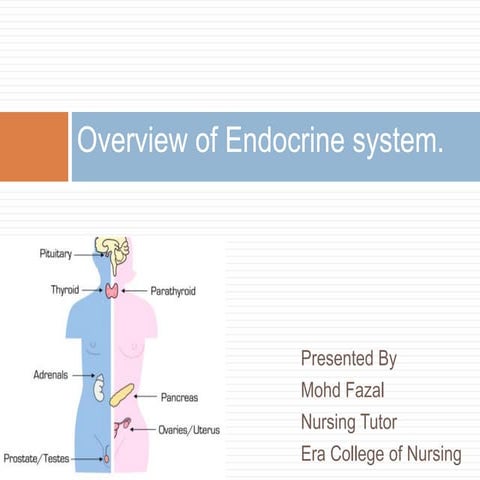 Overview of Endocrine system.

Pituitary

Thyroid

Parathyroid

Adrenals

Pancreas

Ovaries/Uterus

Prostate/Testes

Presented By

Mohd Fazal

Nursing Tutor

Era College of Nursing